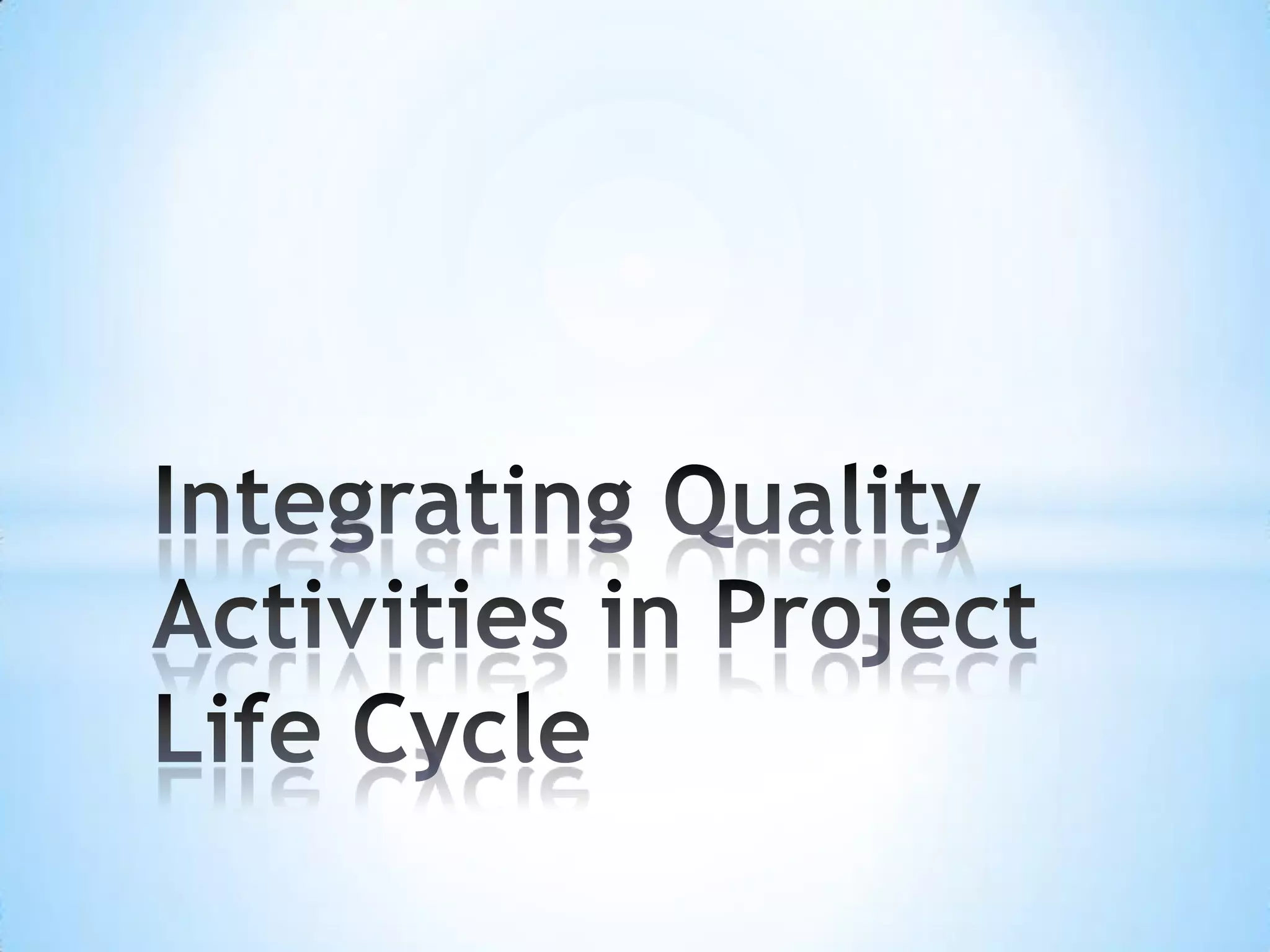 Integrating Quality Activities in Project Life Cycle